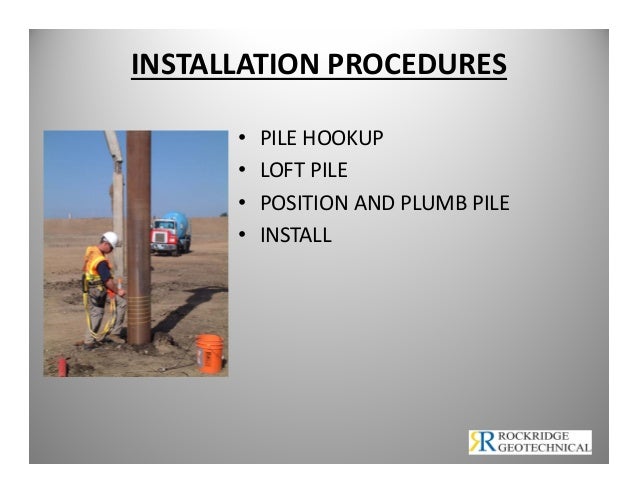 INSTALLATION PROCEDURES

• PILE HOOKUP
• LOFT PILE
• POSITION AND PLUMB PILE
• INSTALL

RR ROCKRIDGE GEOTECHNICAL